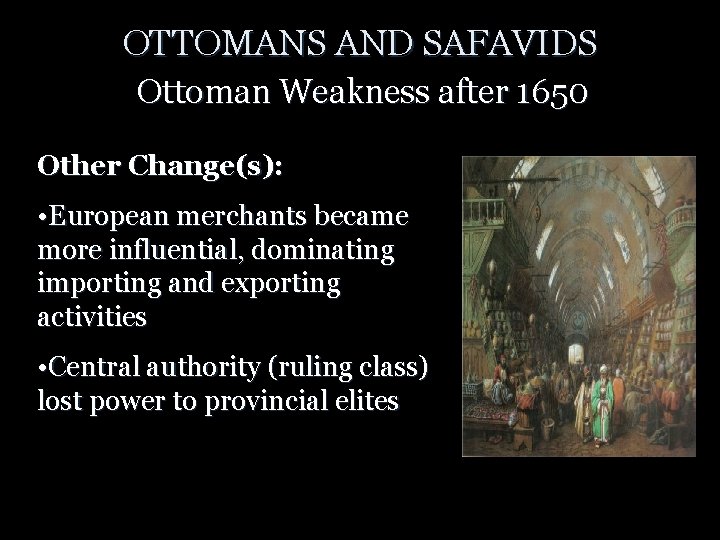 OTTOMANS AND SAFAVIDS
Ottoman Weakness after 1650

Other Change(s):

•European merchants became more influential, dominating importing and exporting activities

•Central authority (ruling class) lost power to provincial elites